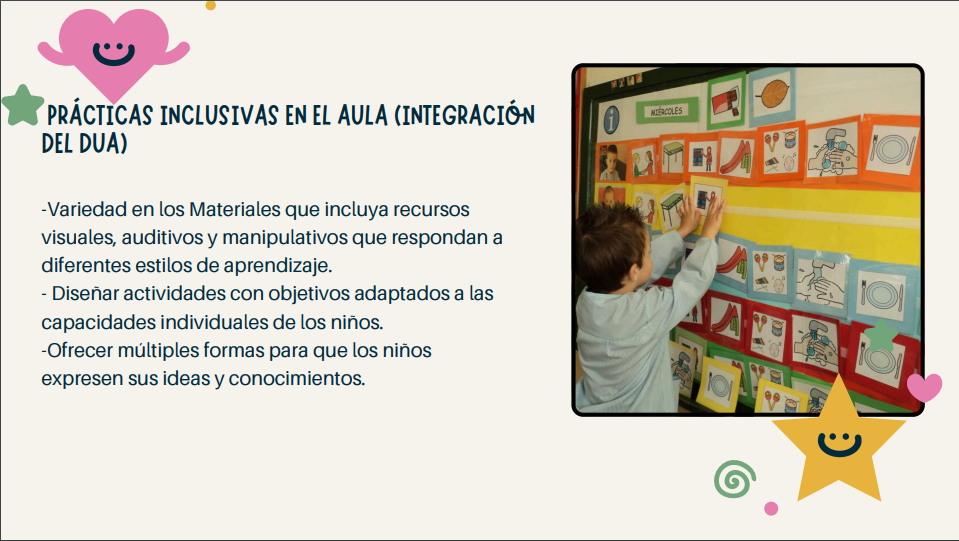 PRÁCTICAS INCLUSIVAS EN EL AULA (INTEGRACIÓN DEL DUA)

-Variedad en los Materiales que incluya recursos visuales, auditivos y manipulativos que respondan a diferentes estilos de aprendizaje.
- Diseñar actividades con objetivos adaptados a las capacidades individuales de los niños.
-Ofrecer múltiples formas para que los niños expresen sus ideas y conocimientos.

MIÉRCOLES